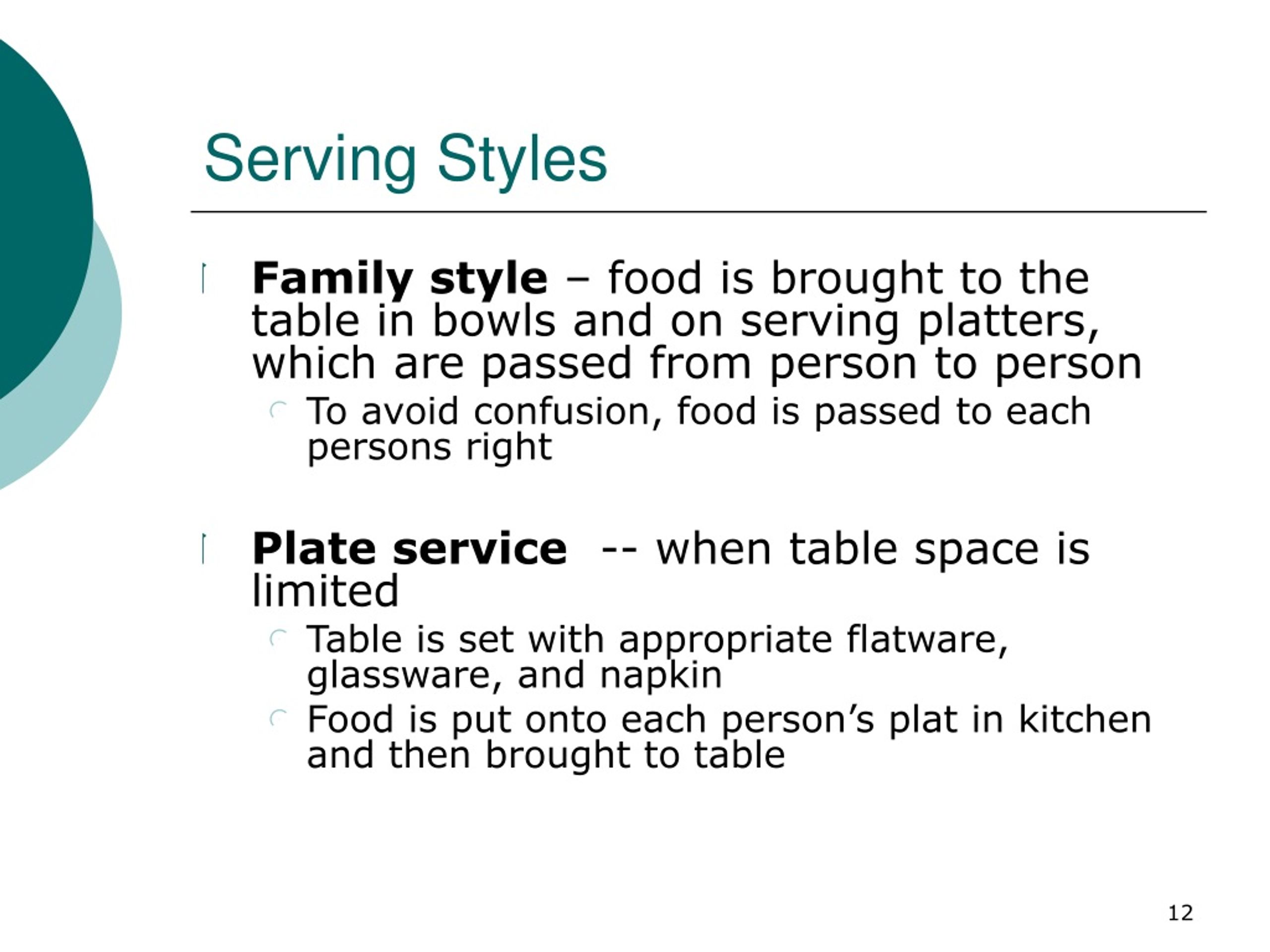 Serving Styles

Family style – food is brought to the table in bowls and on serving platters, which are passed from person to person

To avoid confusion, food is passed to each persons right

Plate service -- when table space is limited

Table is set with appropriate flatware, glassware, and napkin

Food is put onto each person's plat in kitchen and then brought to table

12